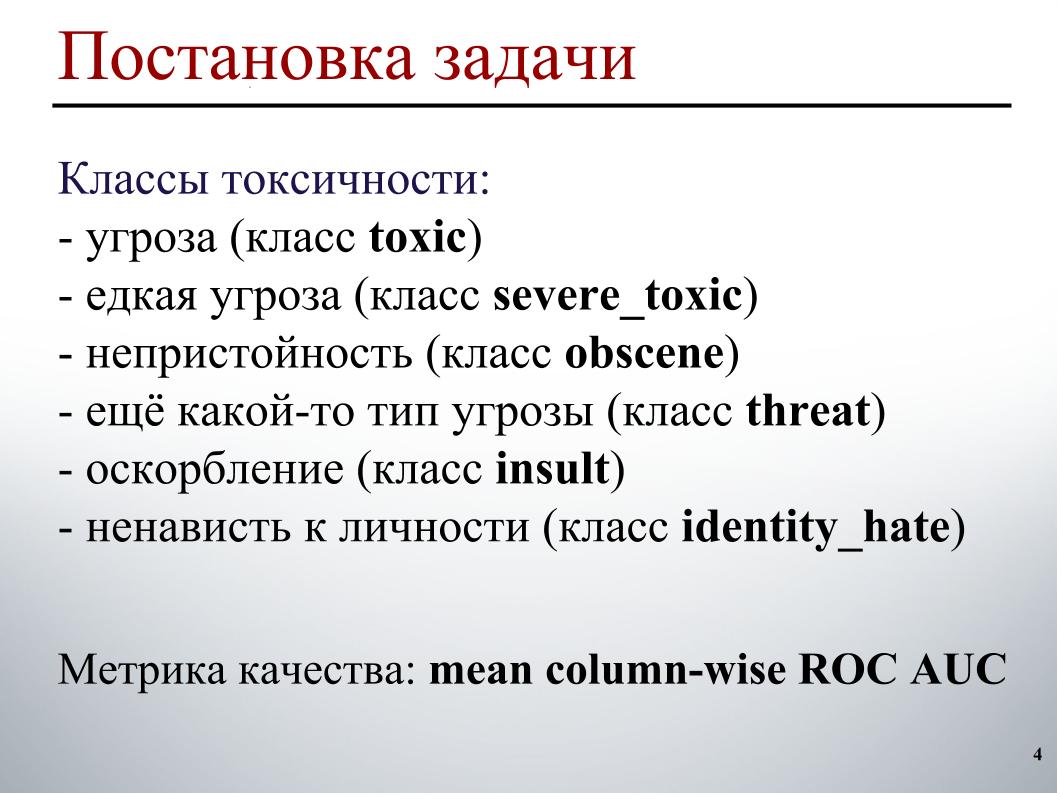 Постановка задачи

Классы токсичности:
- угроза (класс toxic)
- едкая угроза (класс severe_toxic)
- непристойность (класс obscene)
- ещё какой-то тип угрозы (класс threat)
- оскорбление (класс insult)
- ненависть к личности (класс identity_hate)

Метрика качества: mean column-wise ROC AUC

4